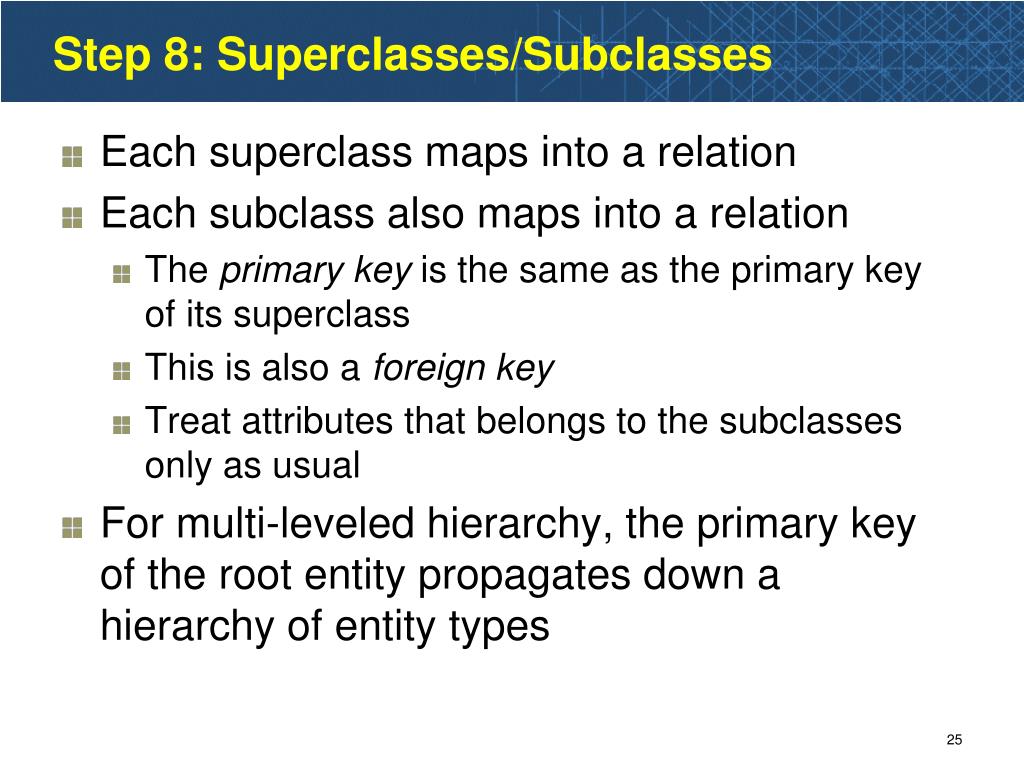 Step 8: Superclasses/Subclasses

Each superclass maps into a relation

Each subclass also maps into a relation

The primary key is the same as the primary key of its superclass

This is also a foreign key

Treat attributes that belongs to the subclasses only as usual

For multi-leveled hierarchy, the primary key of the root entity propagates down a hierarchy of entity types

25